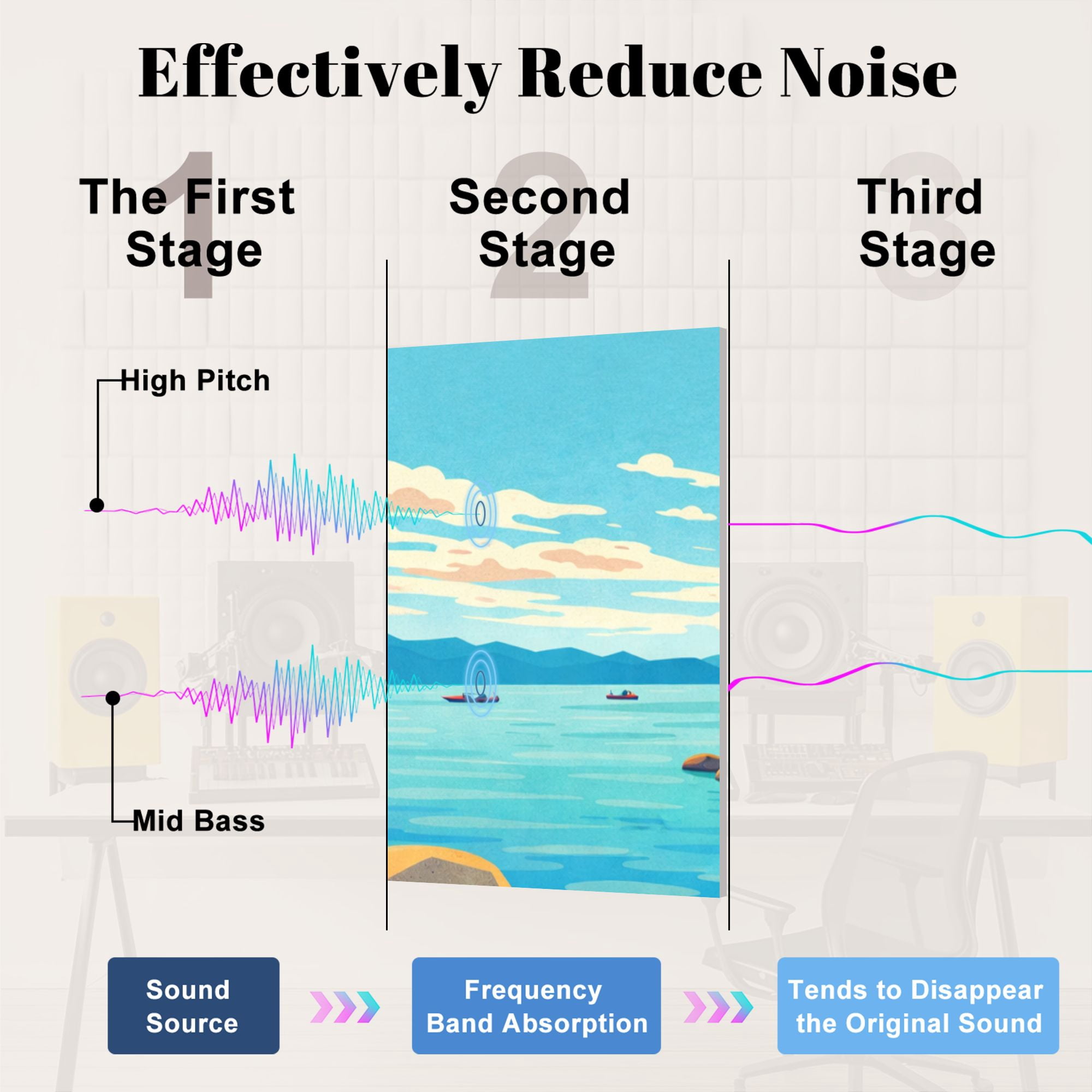 Effectively Reduce Noise

1
The First Stage

2
Second Stage

3
Third Stage

High Pitch

Mid Bass

Sound Source

Frequency Band Absorption

Tends to Disappear the Original Sound